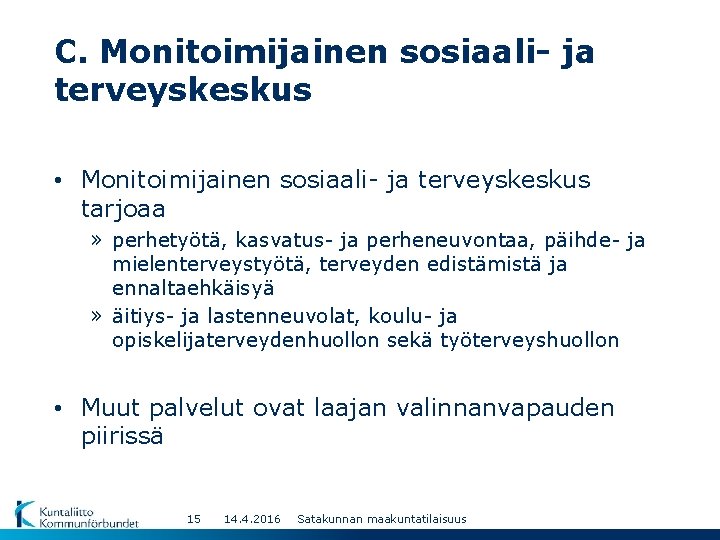 C. Monitoimijainen sosiaali- ja terveyskeskus

• Monitoimijainen sosiaali- ja terveyskeskus tarjoaa
» perhetyötä, kasvatus- ja perheneuvontaa, päihde- ja mielenterveystyötä, terveyden edistämistä ja ennaltaehkäisyä
» äitiys- ja lastenneuvolat, koulu- ja opiskelijaterveydenhuollon sekä työterveyshuollon

• Muut palvelut ovat laajan valinnanvapauden piirissä

Kuntaliitto Kommunförbundet 15 14.4.2016 Satakunnan maakuntatilaisuus